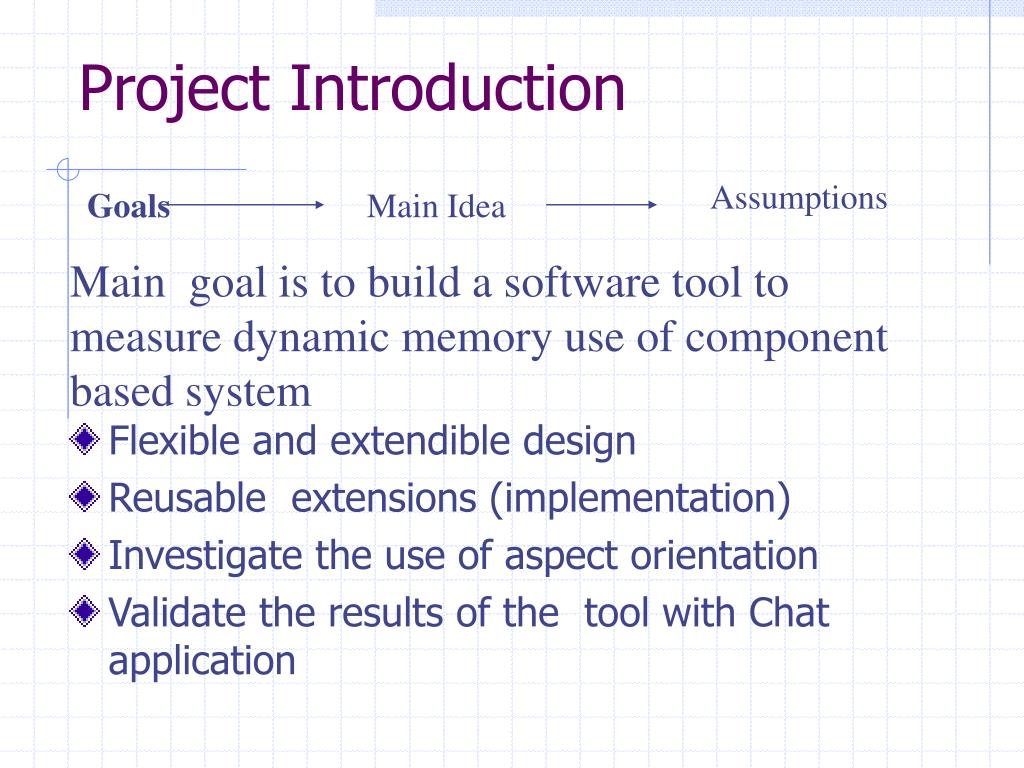 Project Introduction

Goals Main Idea Assumptions

Main goal is to build a software tool to measure dynamic memory use of component based system

Flexible and extendible design

Reusable extensions (implementation)

Investigate the use of aspect orientation

Validate the results of the tool with Chat application